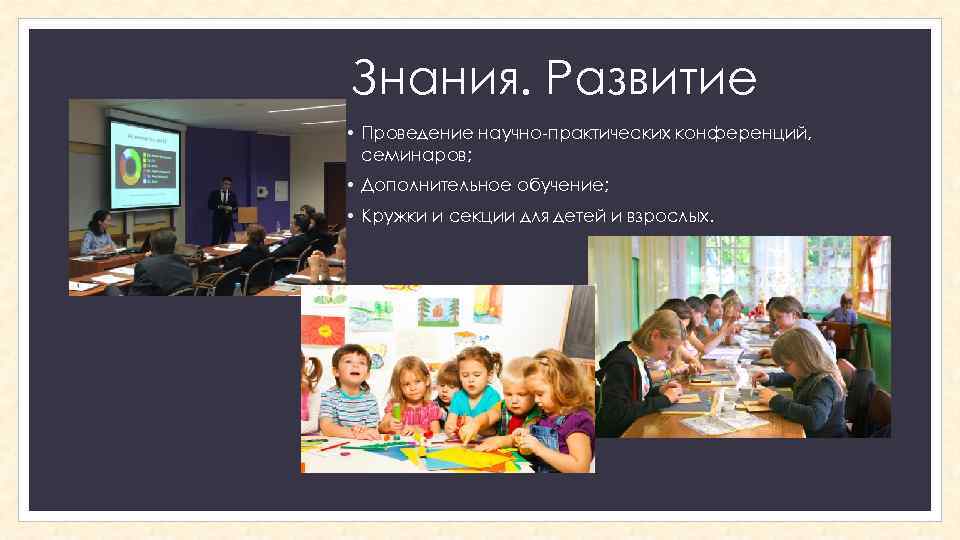 Знания. Развитие

• Проведение научно-практических конференций, семинаров;

• Дополнительное обучение;

• Кружки и секции для детей и взрослых.